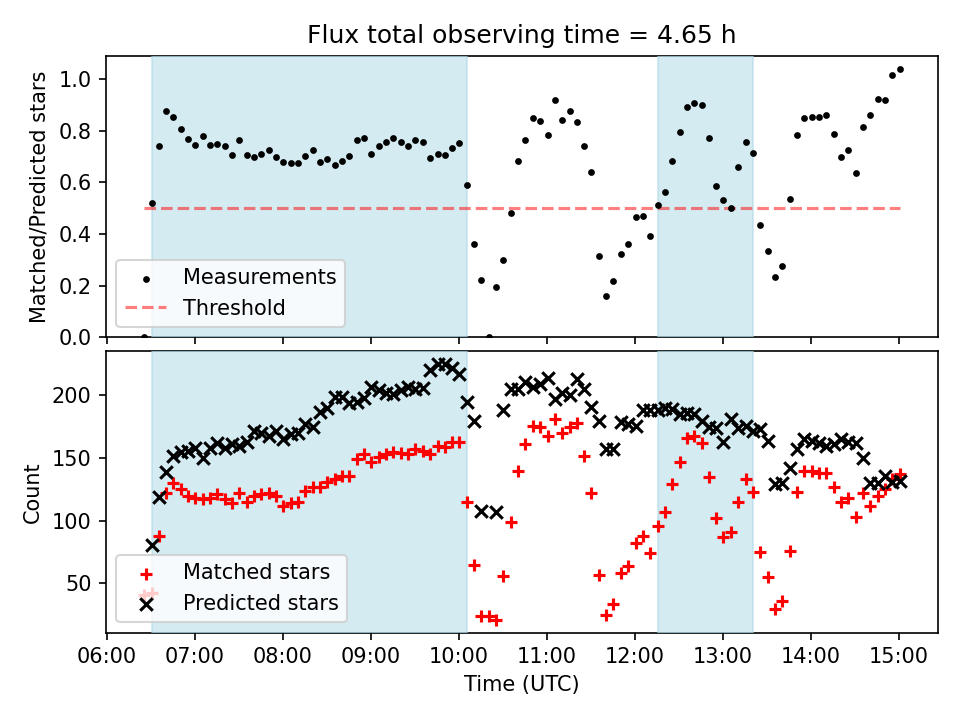 Flux total observing time = 4.65 h

Matched/Predicted stars

1.0
0.8
0.6
0.4
0.2
0.0

Measurements
Threshold

Count

200
150
100
50

Matched stars
Predicted stars

06:00 07:00 08:00 09:00 10:00 11:00 12:00 13:00 14:00 15:00

Time (UTC)